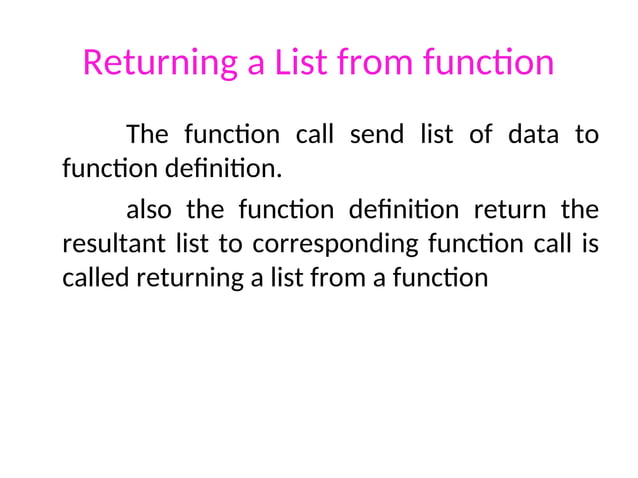 Returning a List from function

The function call send list of data to function definition.

also the function definition return the resultant list to corresponding function call is called returning a list from a function